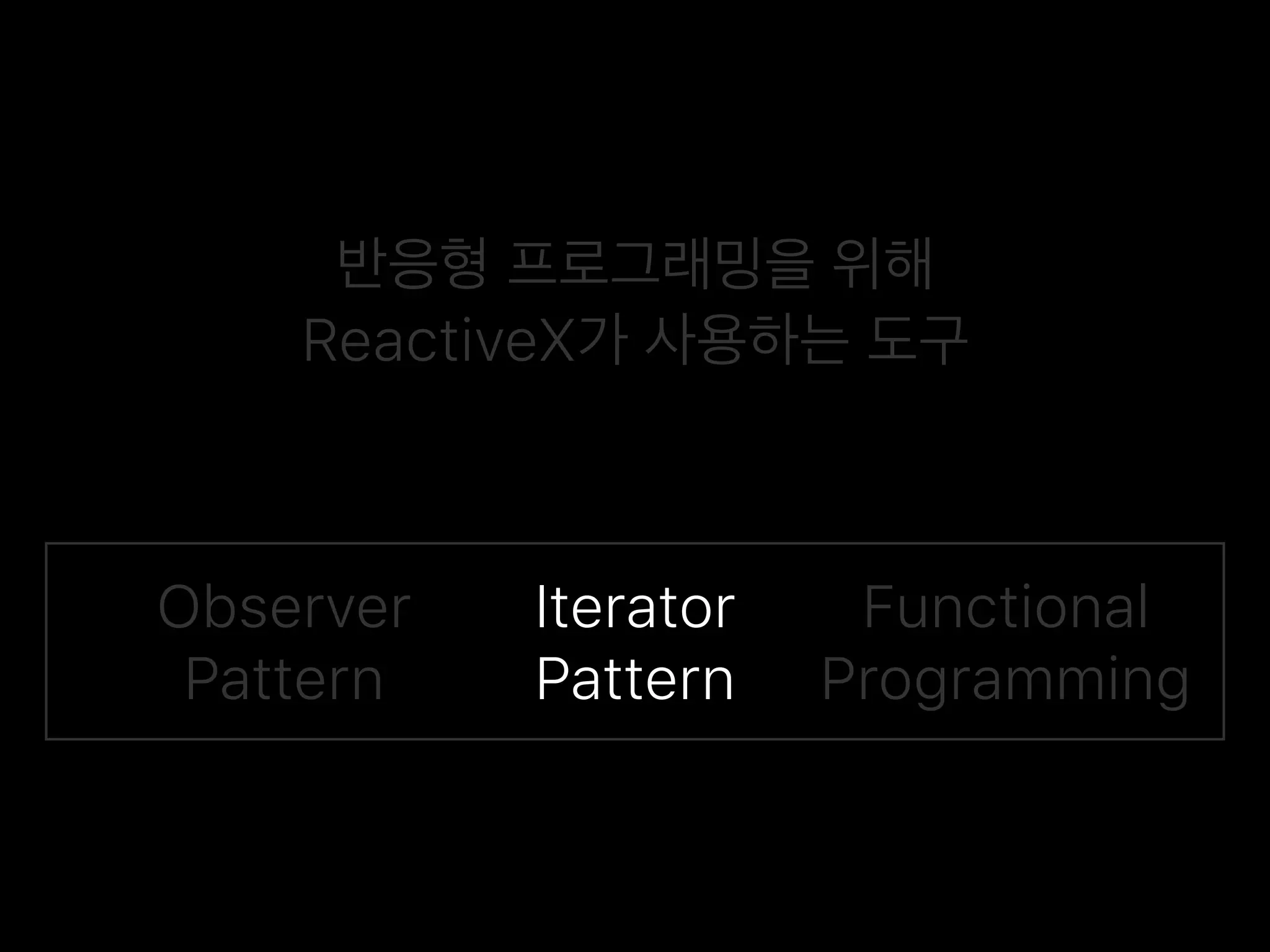 반응형 프로그래밍을 위해
ReactiveX가 사용하는 도구

Observer Pattern

Iterator Pattern

Functional Programming